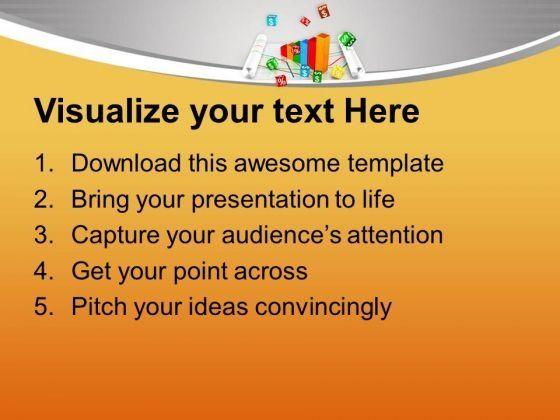 Visualize your text Here

1. Download this awesome template
2. Bring your presentation to life
3. Capture your audience's attention
4. Get your point across
5. Pitch your ideas convincingly